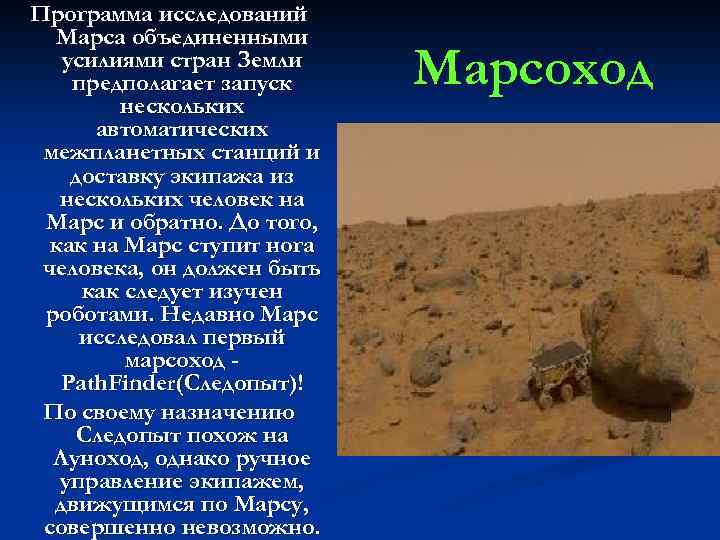 Марсоход

Программа исследований Марса объединенными усилиями стран Земли предполагает запуск нескольких автоматических межпланетных станций и доставку экипажа из нескольких человек на Марс и обратно. До того, как на Марс ступит нога человека, он должен быть как следует изучен роботами. Недавно Марс исследовал первый марсоход - PathFinder(Следопыт)!

По своему назначению Следопыт похож на Луноход, однако ручное управление экипажем, движущимся по Марсу, совершенно невозможно.